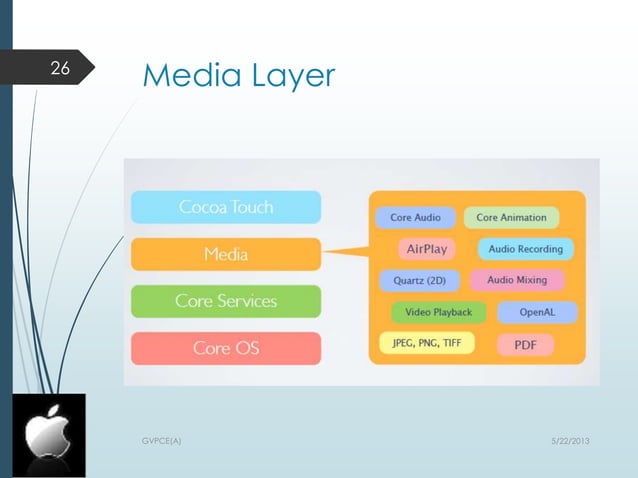 26

Media Layer

Cocoa Touch

Media

Core Services

Core OS

Core Audio

Core Animation

AirPlay

Audio Recording

Quartz (2D)

Audio Mixing

Video Playback

OpenAL

JPEG, PNG, TIFF

PDF

GVPCE(A)

5/22/2013